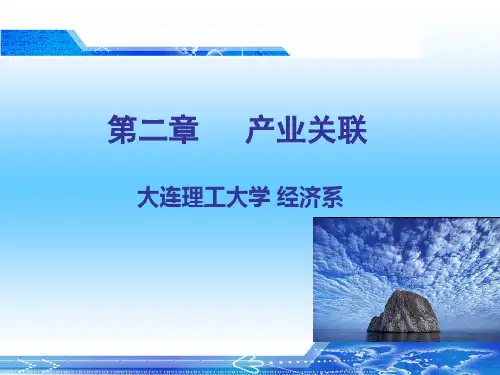 第二章　产业关联

大连理工大学 经济系